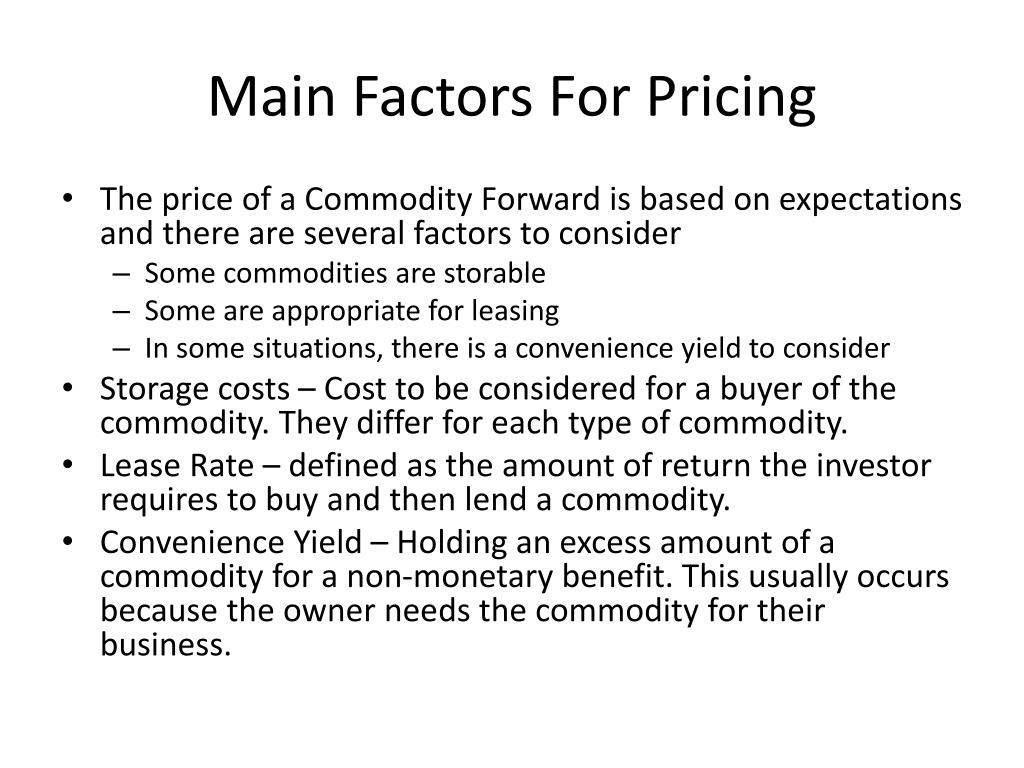 Main Factors For Pricing

• The price of a Commodity Forward is based on expectations and there are several factors to consider
– Some commodities are storable
– Some are appropriate for leasing
– In some situations, there is a convenience yield to consider
• Storage costs – Cost to be considered for a buyer of the commodity. They differ for each type of commodity.
• Lease Rate – defined as the amount of return the investor requires to buy and then lend a commodity.
• Convenience Yield – Holding an excess amount of a commodity for a non-monetary benefit. This usually occurs because the owner needs the commodity for their business.